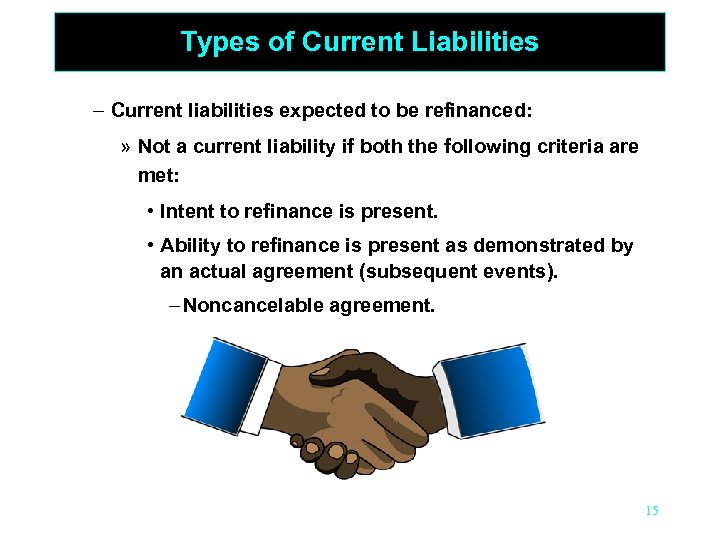 Types of Current Liabilities

– Current liabilities expected to be refinanced:

» Not a current liability if both the following criteria are met:

• Intent to refinance is present.

• Ability to refinance is present as demonstrated by an actual agreement (subsequent events).

– Noncancelable agreement.

15